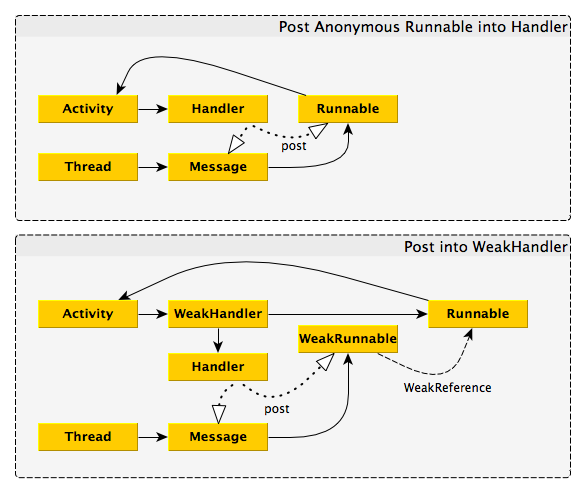 Post Anonymous Runnable into Handler

Activity

Handler

Runnable

post

Thread

Message

Post into WeakHandler

Activity

WeakHandler

Runnable

WeakRunnable

Handler

WeakReference

post

Thread

Message